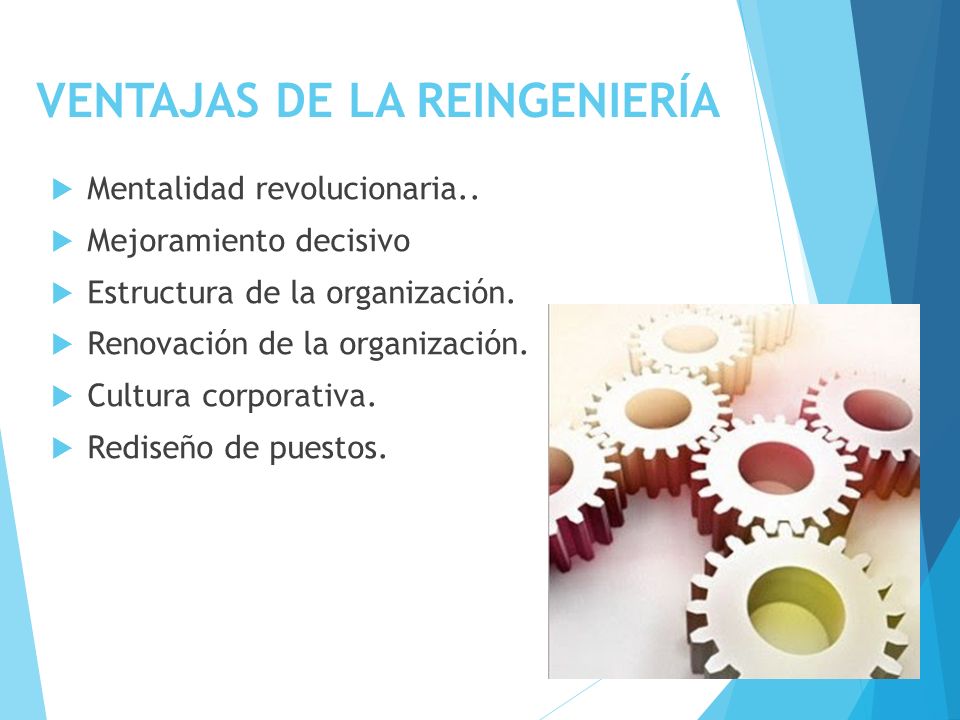 VENTAJAS DE LA REINGENIERÍA

Mentalidad revolucionaria..

Mejoramiento decisivo

Estructura de la organización.

Renovación de la organización.

Cultura corporativa.

Rediseño de puestos.